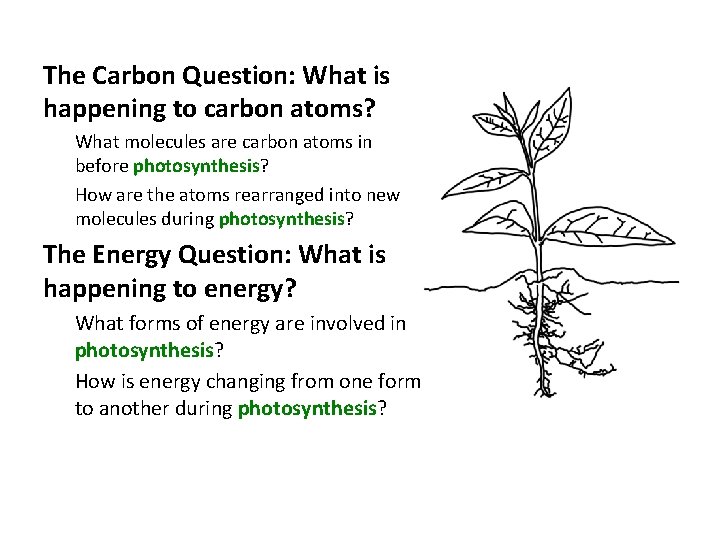 The Carbon Question: What is happening to carbon atoms?

What molecules are carbon atoms in before photosynthesis?

How are the atoms rearranged into new molecules during photosynthesis?

The Energy Question: What is happening to energy?

What forms of energy are involved in photosynthesis?

How is energy changing from one form to another during photosynthesis?